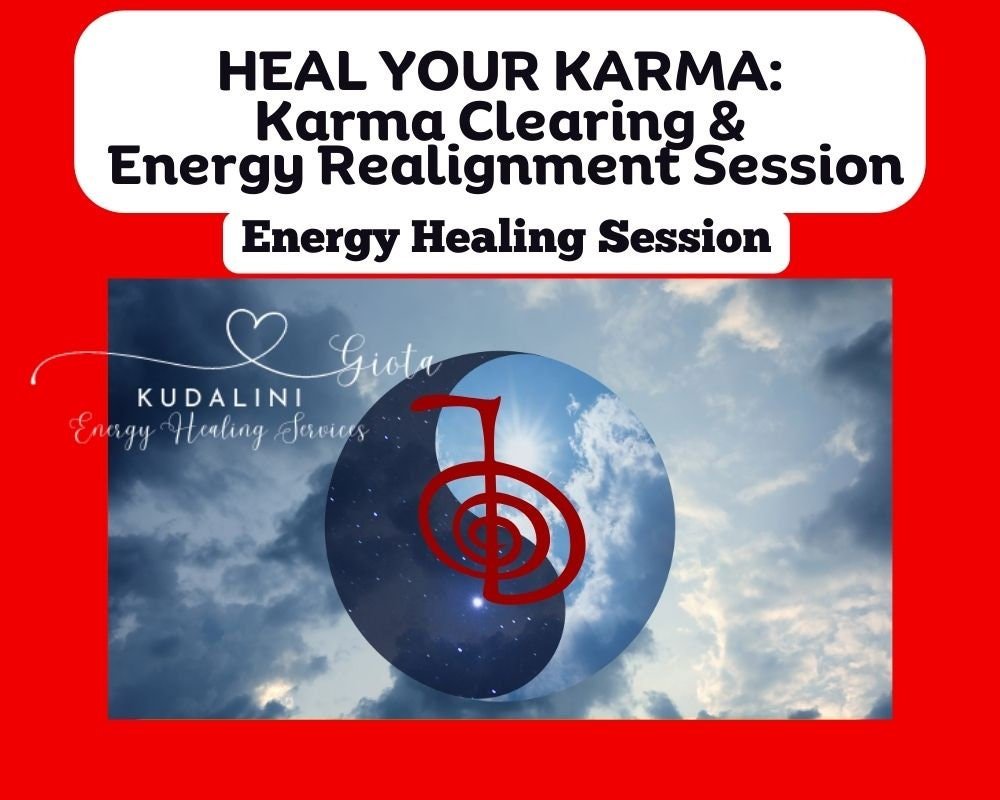 HEAL YOUR KARMA:
Karma Clearing &
Energy Realignment Session

Energy Healing Session

Giota
KUDALINI
Energy Healing Services